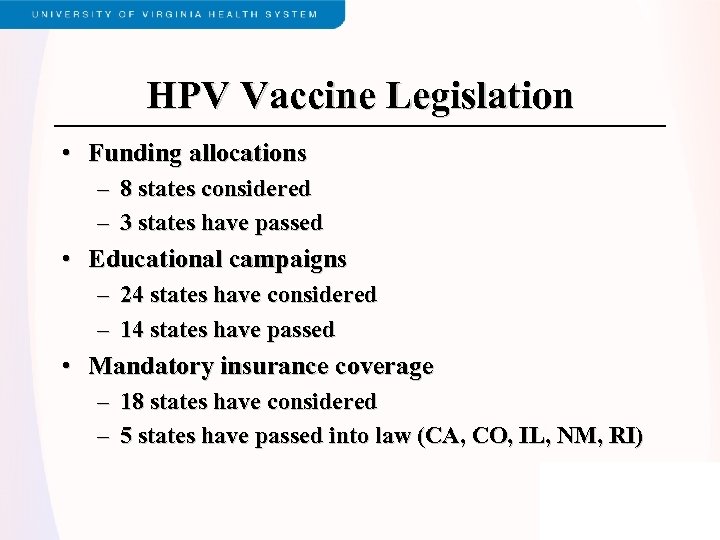 UNIVERSITY OF VIRGINIA HEALTH SYSTEM

HPV Vaccine Legislation

• Funding allocations
– 8 states considered
– 3 states have passed
• Educational campaigns
– 24 states have considered
– 14 states have passed
• Mandatory insurance coverage
– 18 states have considered
– 5 states have passed into law (CA, CO, IL, NM, RI)